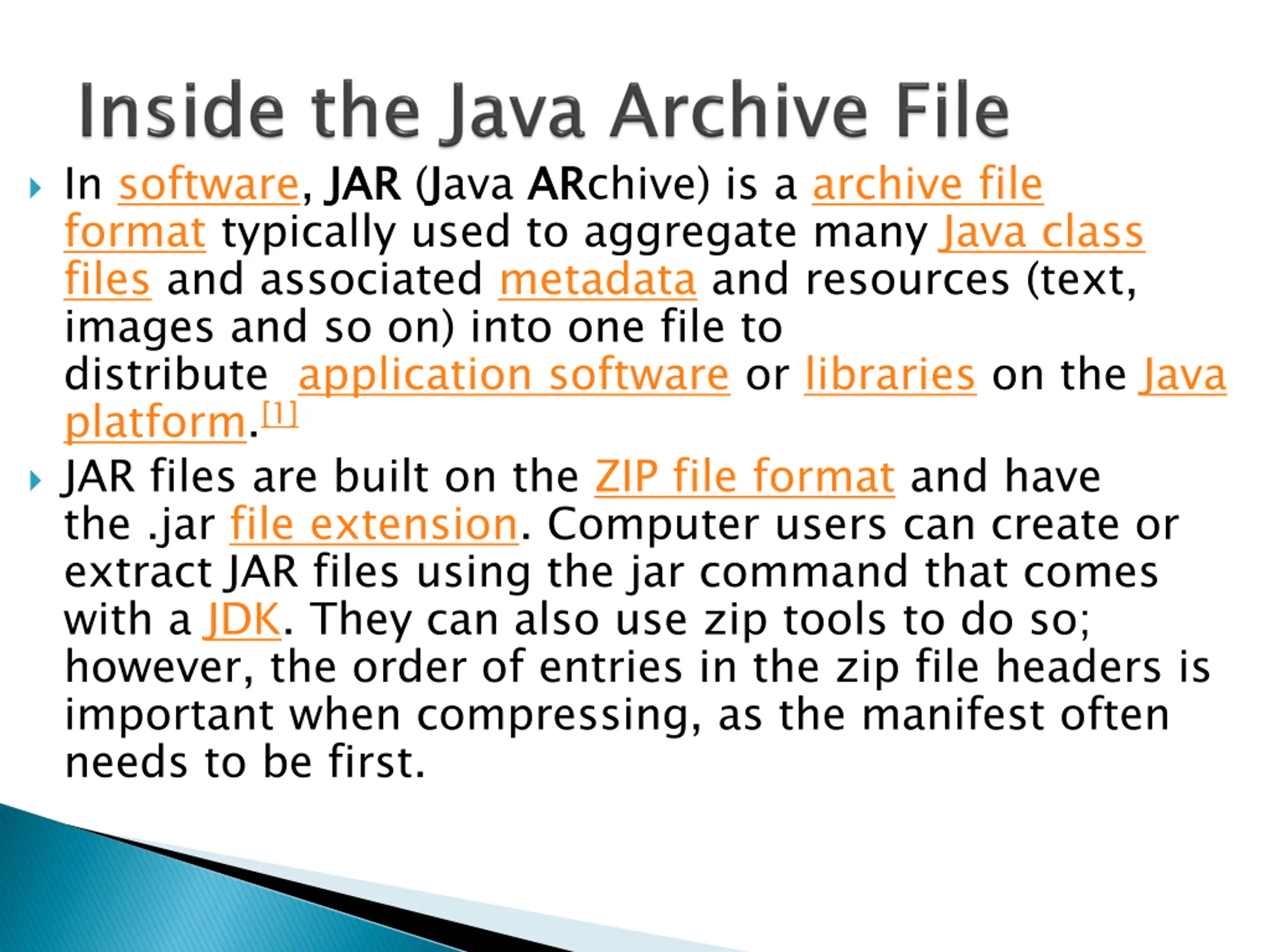 Inside the Java Archive File

In software, JAR (Java ARchive) is a archive file format typically used to aggregate many Java class files and associated metadata and resources (text, images and so on) into one file to distribute application software or libraries on the Java platform.[1]

JAR files are built on the ZIP file format and have the .jar file extension. Computer users can create or extract JAR files using the jar command that comes with a JDK. They can also use zip tools to do so; however, the order of entries in the zip file headers is important when compressing, as the manifest often needs to be first.